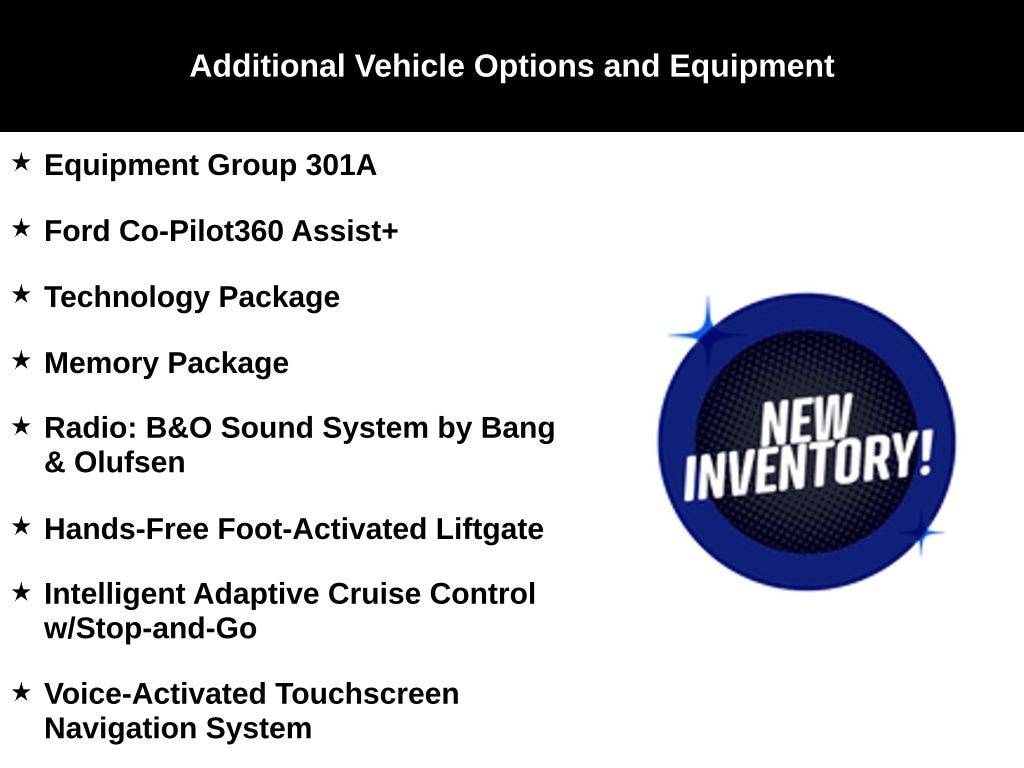 Additional Vehicle Options and Equipment

★ Equipment Group 301A

★ Ford Co-Pilot360 Assist+

★ Technology Package

★ Memory Package

★ Radio: B&O Sound System by Bang & Olufsen

★ Hands-Free Foot-Activated Liftgate

★ Intelligent Adaptive Cruise Control w/Stop-and-Go

★ Voice-Activated Touchscreen Navigation System

NEW INVENTORY!